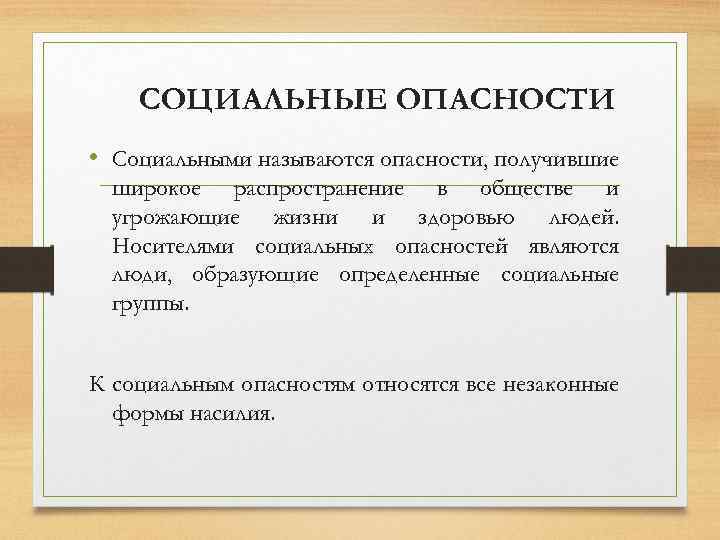 СОЦИАЛЬНЫЕ ОПАСНОСТИ

• Социальными называются опасности, получившие широкое распространение в обществе и угрожающие жизни и здоровью людей. Носителями социальных опасностей являются люди, образующие определенные социальные группы.

К социальным опасностям относятся все незаконные формы насилия.